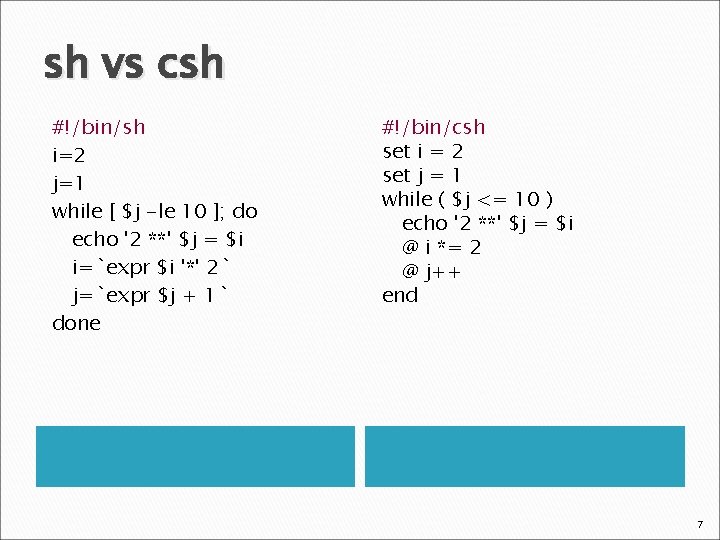 sh vs csh

#!/bin/sh
i=2
j=1
while [ $j -le 10 ]; do
echo '2 **' $j = $i
i=`expr $i '*' 2`
j=`expr $j + 1`
done

#!/bin/csh
set i = 2
set j = 1
while ( $j <= 10 )
echo '2 **' $j = $i
@ i *= 2
@ j++
end

7